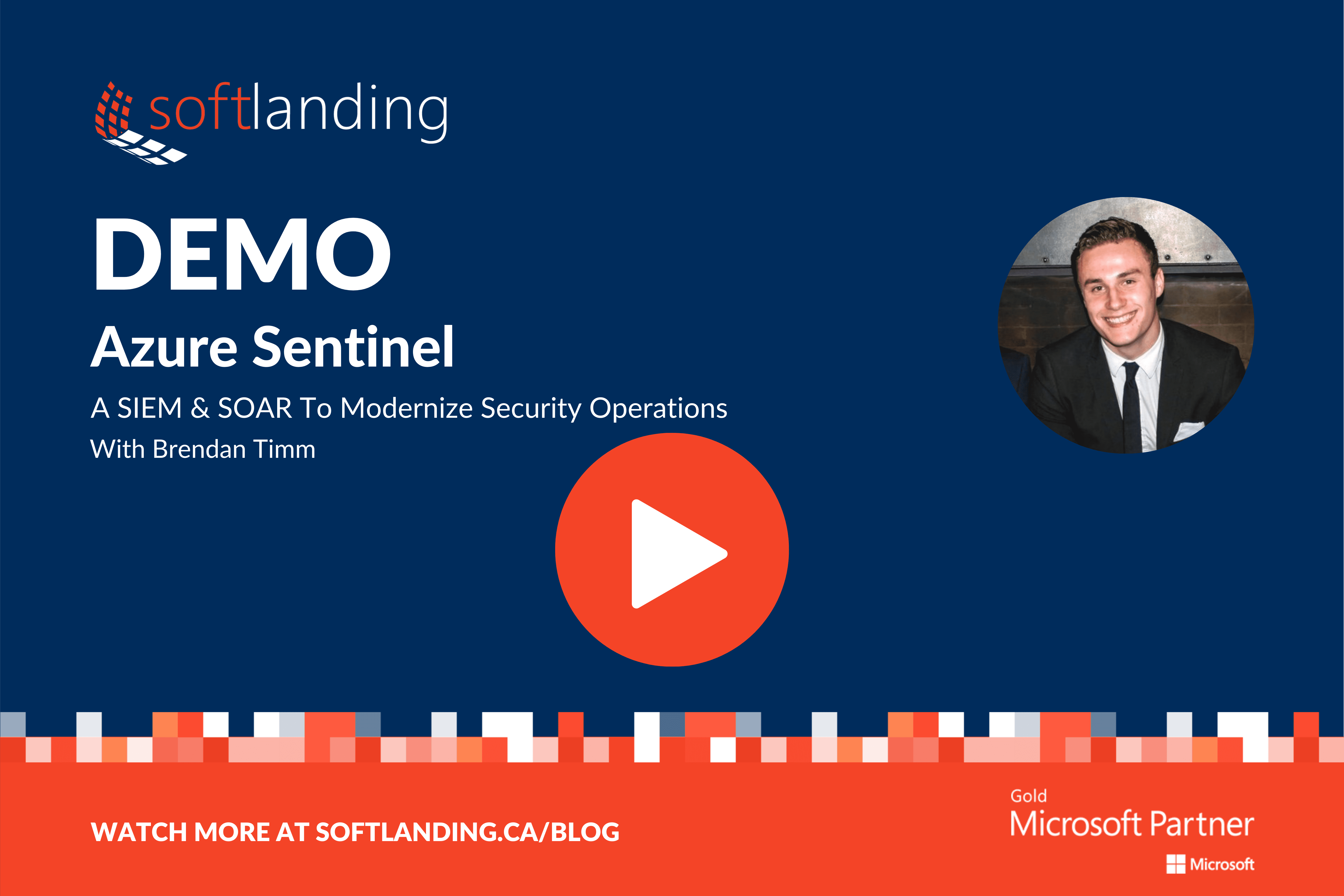 softlanding

DEMO

Azure Sentinel

A SIEM & SOAR To Modernize Security Operations

With Brendan Timm

WATCH MORE AT SOFTLANDING.CA/BLOG

Gold
Microsoft Partner
Microsoft